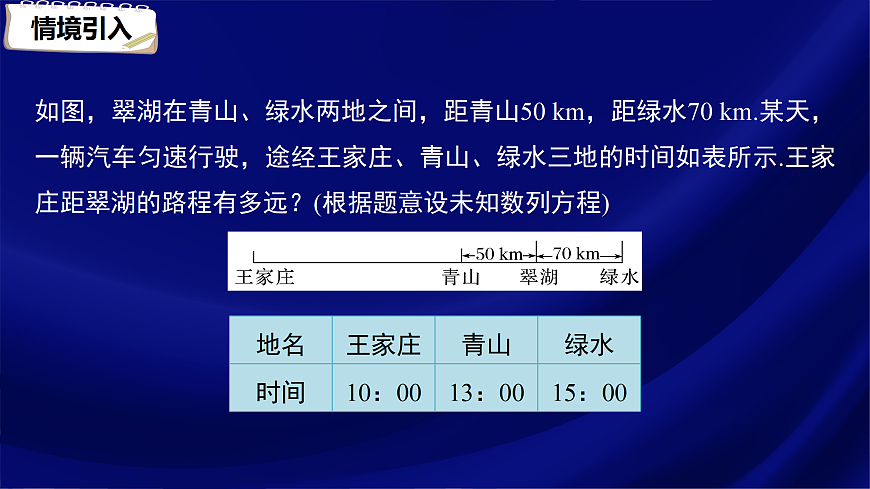 情境引入

如图，翠湖在青山、绿水两地之间，距青山50 km，距绿水70 km.某天，一辆汽车匀速行驶，途经王家庄、青山、绿水三地的时间如表所示.王家庄距翠湖的路程有多远？(根据题意设未知数列方程)

50 km
70 km
王家庄
青山
翠湖
绿水

| 地名 | 王家庄 | 青山 | 绿水 |
|---|---|---|---|
| 时间 | 10：00 | 13：00 | 15：00 |